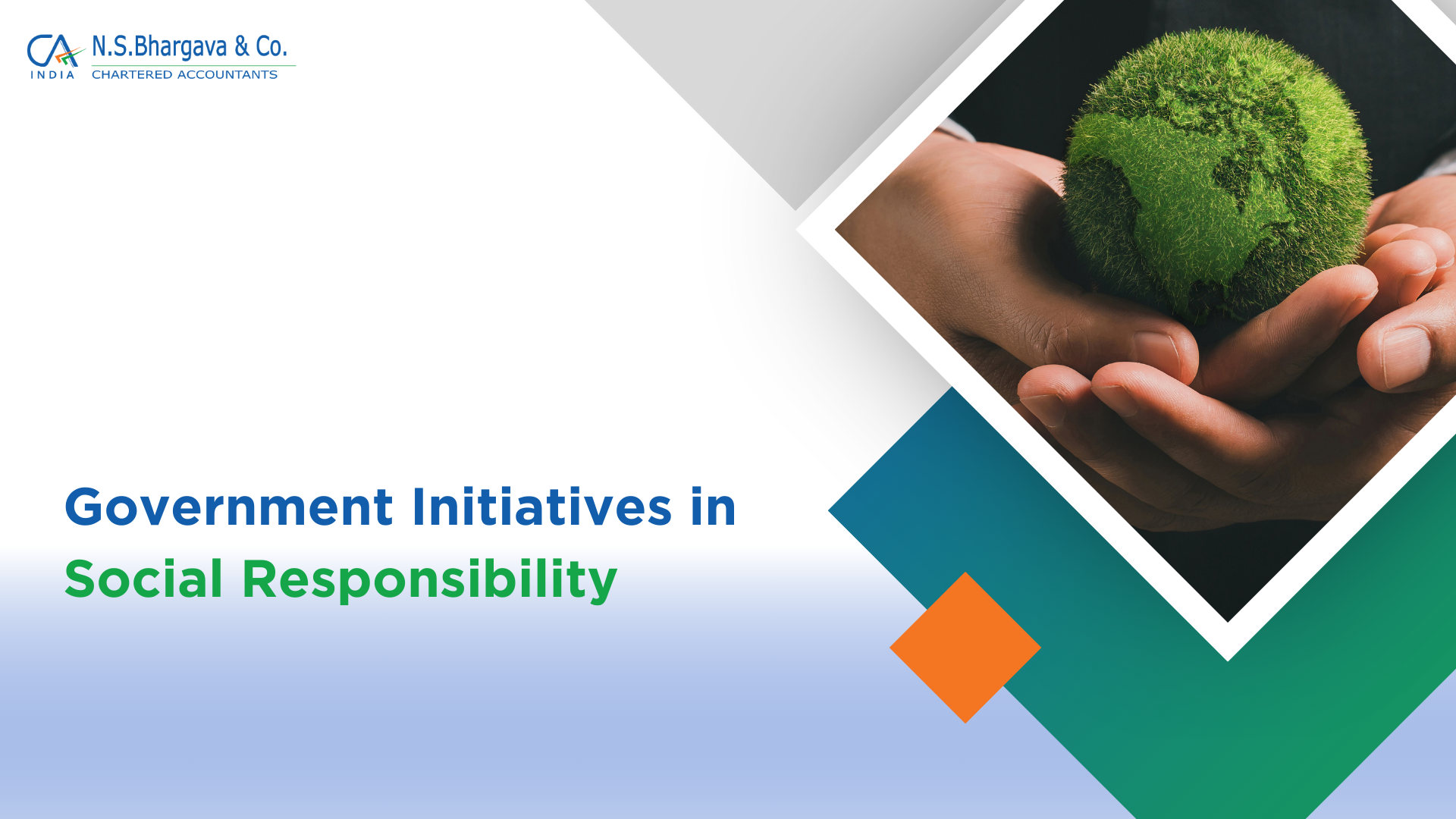 CA
INDIA
N.S.Bhargava & Co.
CHARTERED ACCOUNTANTS

Government Initiatives in Social Responsibility